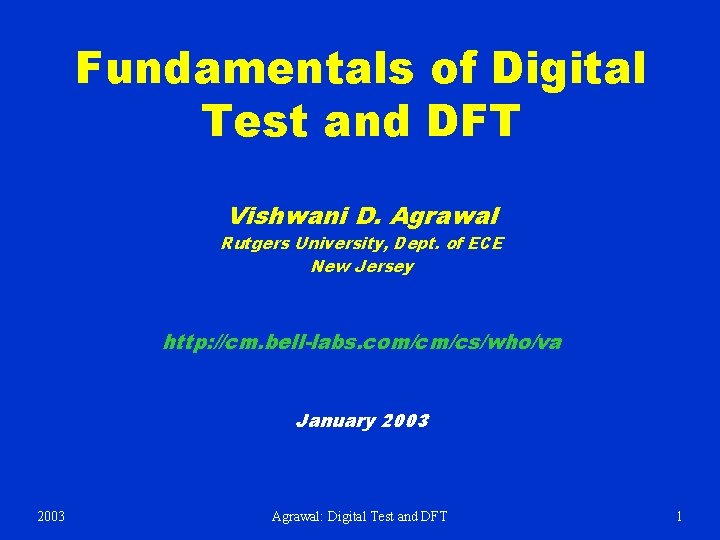 Fundamentals of Digital Test and DFT

Vishwani D. Agrawal
Rutgers University, Dept. of ECE
New Jersey

http://cm.bell-labs.com/cm/cs/who/va

January 2003

2003
Agrawal: Digital Test and DFT
1